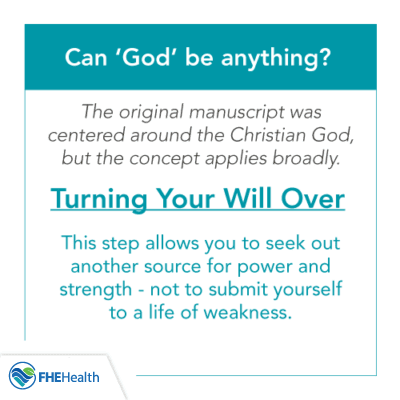 Can ‘God’ be anything?

The original manuscript was centered around the Christian God, but the concept applies broadly.

Turning Your Will Over

This step allows you to seek out another source for power and strength - not to submit yourself to a life of weakness.

FHEHealth